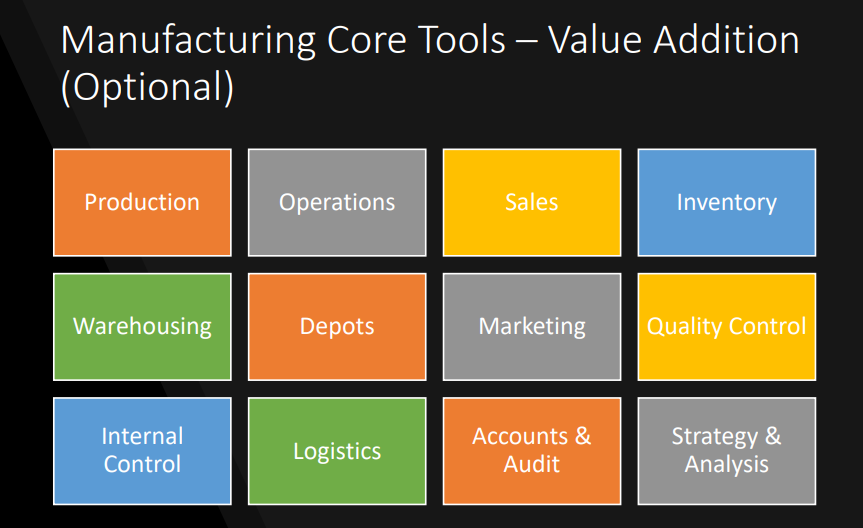 Manufacturing Core Tools – Value Addition (Optional)

Production

Operations

Sales

Inventory

Warehousing

Depots

Marketing

Quality Control

Internal Control

Logistics

Accounts & Audit

Strategy & Analysis